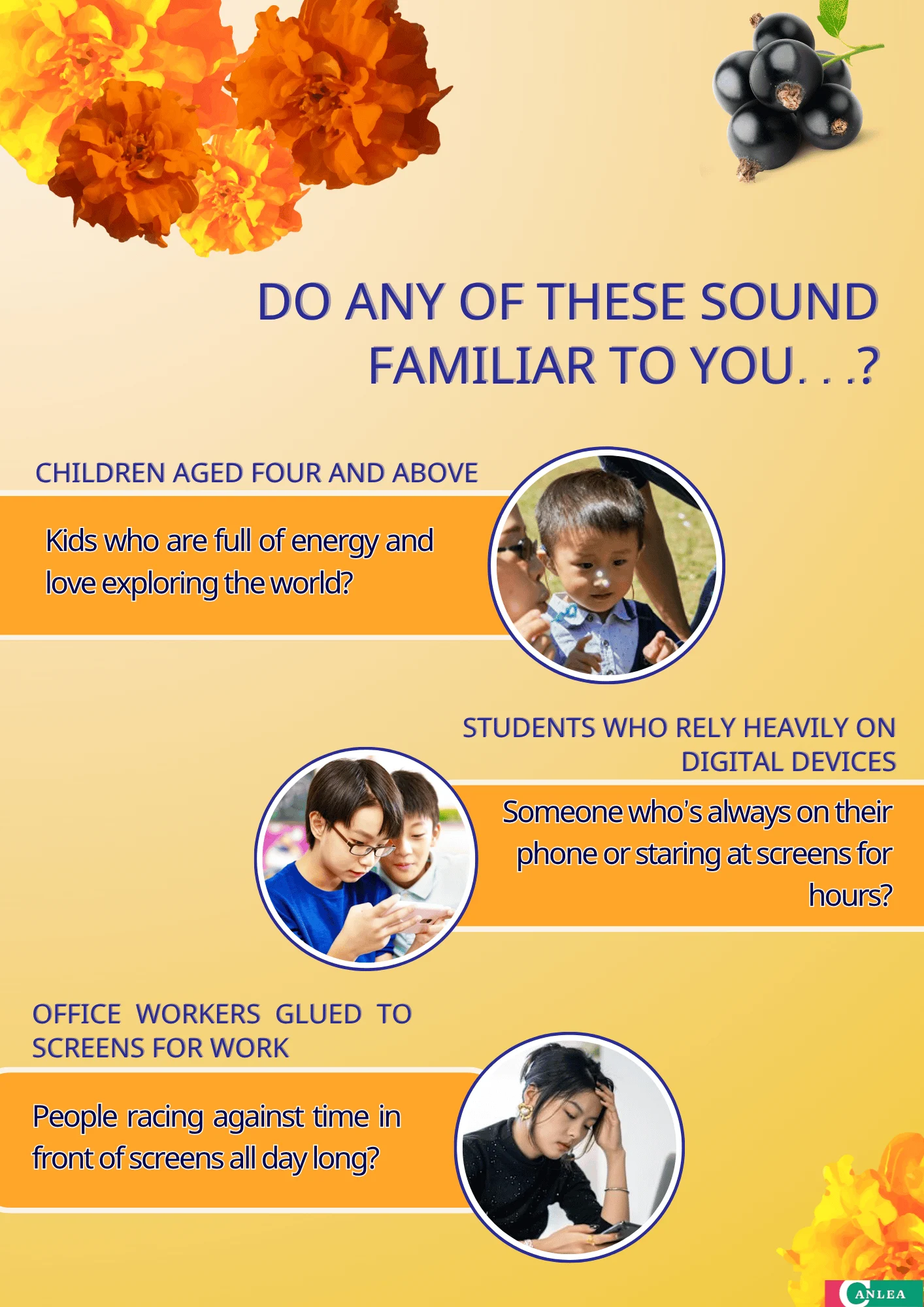 DO ANY OF THESE SOUND FAMILIAR TO YOU. . .?

CHILDREN AGED FOUR AND ABOVE

Kids who are full of energy and love exploring the world?

STUDENTS WHO RELY HEAVILY ON DIGITAL DEVICES

Someone who's always on their phone or staring at screens for hours?

OFFICE WORKERS GLUED TO SCREENS FOR WORK

People racing against time in front of screens all day long?

CANLEA